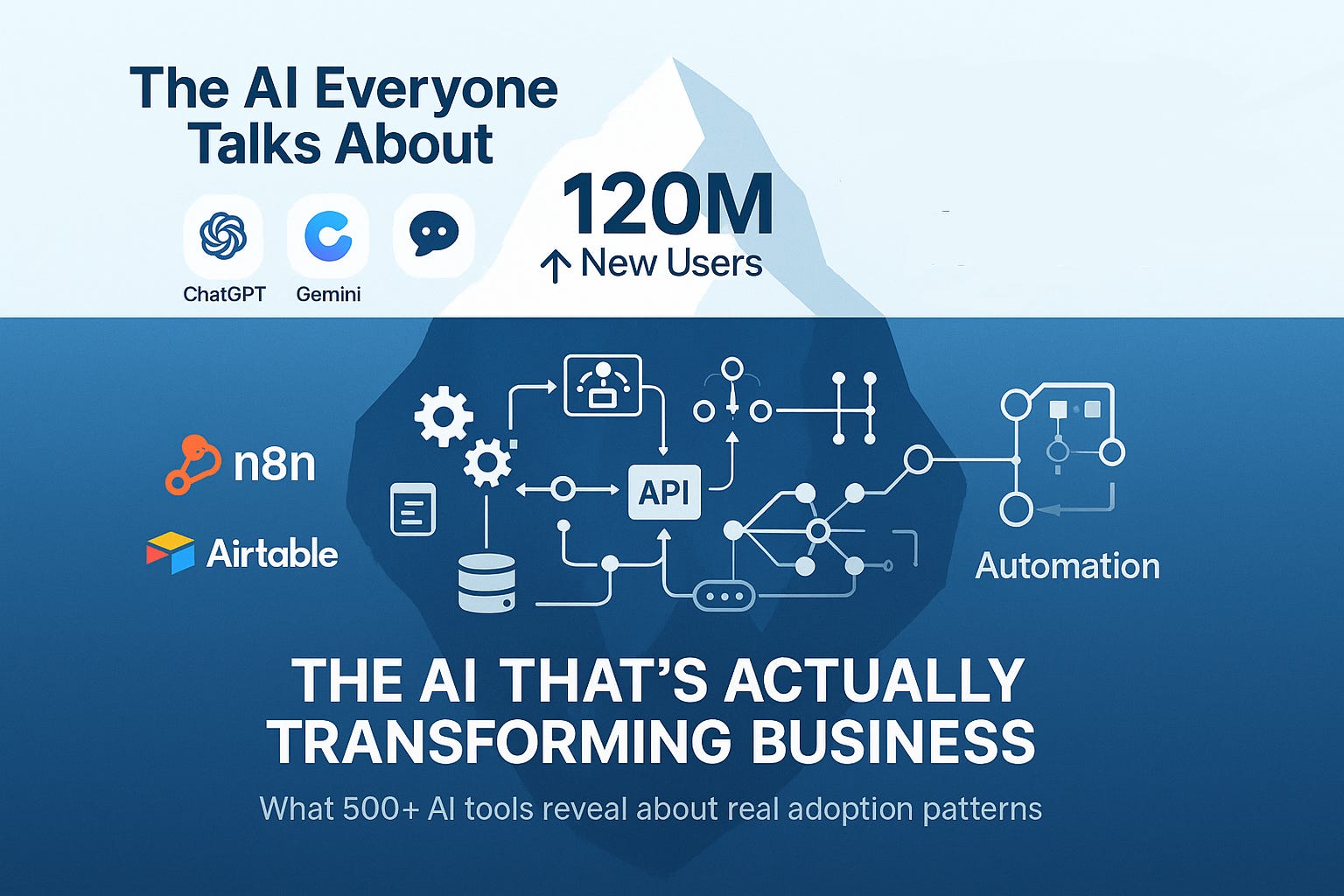 The AI Everyone Talks About

ChatGPT Gemini

120M
↑ New Users

n8n

Airtable

API

Automation

THE AI THAT'S ACTUALLY TRANSFORMING BUSINESS

What 500+ AI tools reveal about real adoption patterns